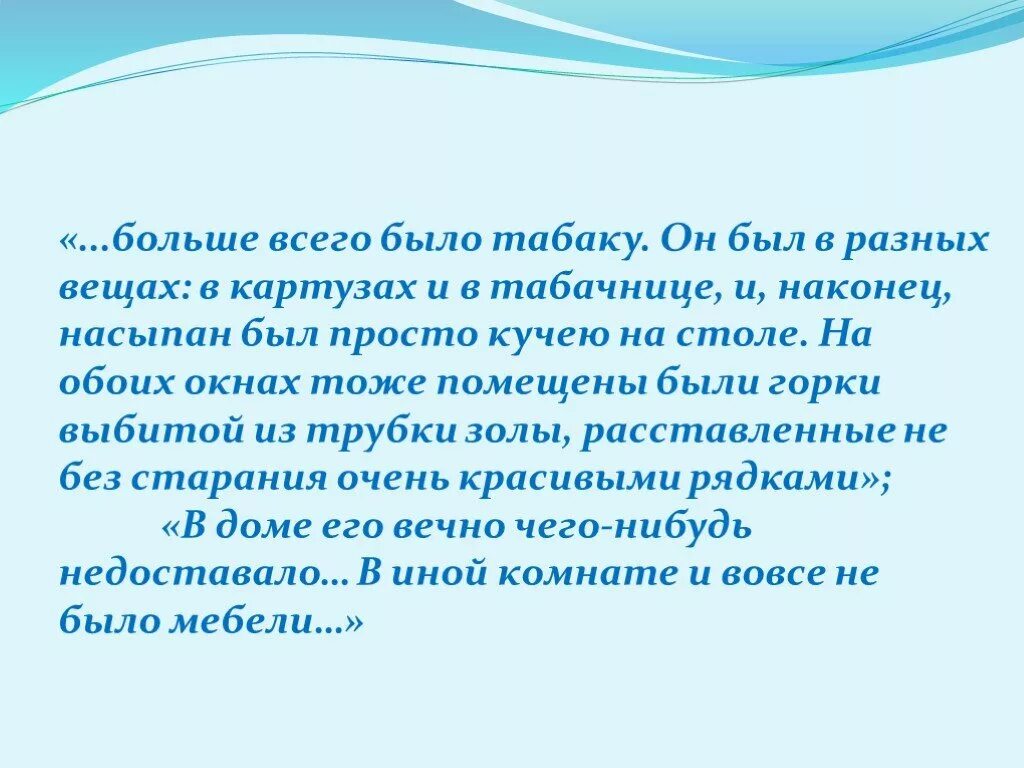 «…больше всего было табаку. Он был в разных вещах: в картузах и в табачнице, и, наконец, насыпан был просто кучею на столе. На обоих окнах тоже помещены были горки выбитой из трубки золы, расставленные не без старания очень красивыми рядками»;

«В доме его вечно чего-нибудь недоставало… В иной комнате и вовсе не было мебели…»